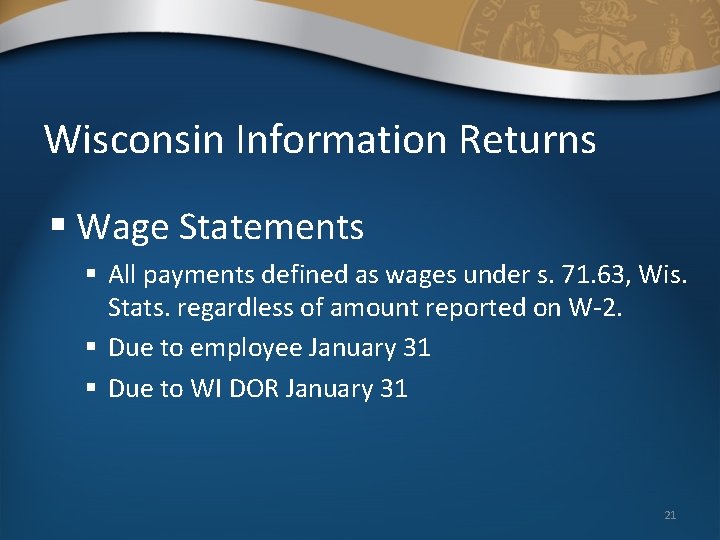 Wisconsin Information Returns

▪ Wage Statements

▪ All payments defined as wages under s. 71.63, Wis. Stats. regardless of amount reported on W-2.

▪ Due to employee January 31

▪ Due to WI DOR January 31

21